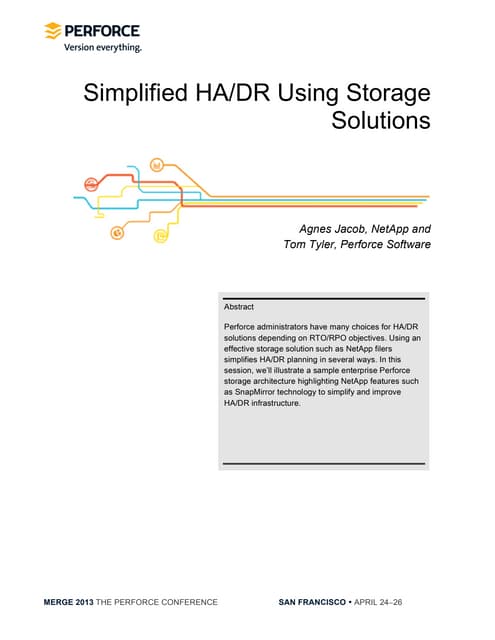 PERFORCE
Version everything.

Simplified HA/DR Using Storage Solutions

Agnes Jacob, NetApp and
Tom Tyler, Perforce Software

Abstract

Perforce administrators have many choices for HA/DR solutions depending on RTO/RPO objectives. Using an effective storage solution such as NetApp filers simplifies HA/DR planning in several ways. In this session, we'll illustrate a sample enterprise Perforce storage architecture highlighting NetApp features such as SnapMirror technology to simplify and improve HA/DR infrastructure.

MERGE 2013 THE PERFORCE CONFERENCE SAN FRANCISCO • APRIL 24–26